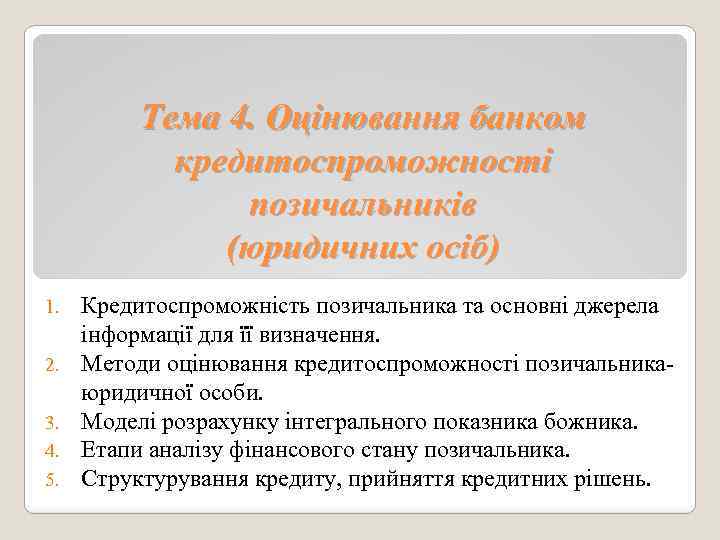 Тема 4. Оцінювання банком кредитоспроможності позичальників (юридичних осіб)

1. Кредитоспроможність позичальника та основні джерела інформації для її визначення.
2. Методи оцінювання кредитоспроможності позичальника-юридичної особи.
3. Моделі розрахунку інтегрального показника божника.
4. Етапи аналізу фінансового стану позичальника.
5. Структурування кредиту, прийняття кредитних рішень.